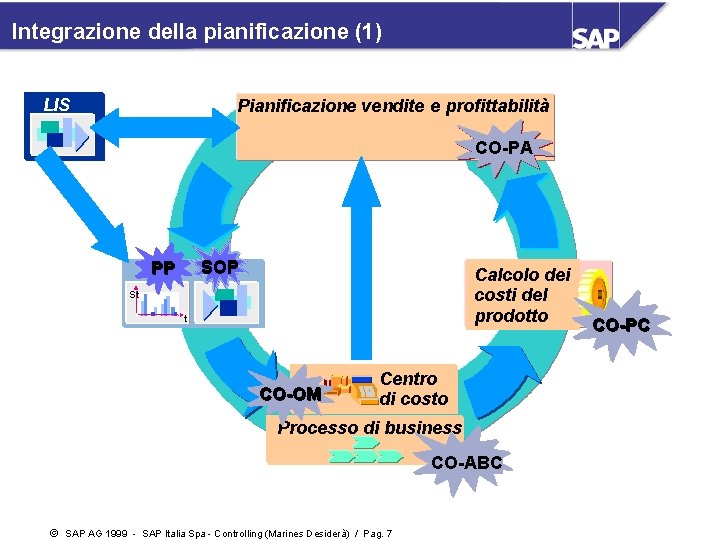 Integrazione della pianificazione (1)

SAP

LIS

Pianificazione vendite e profittabilità

CO-PA

PP

SOP

St

t

Calcolo dei costi del prodotto

CO-PC

CO-OM

Centro di costo

Processo di business

CO-ABC

© SAP AG 1999 - SAP Italia Spa - Controlling (Marines Desiderà) / Pag. 7